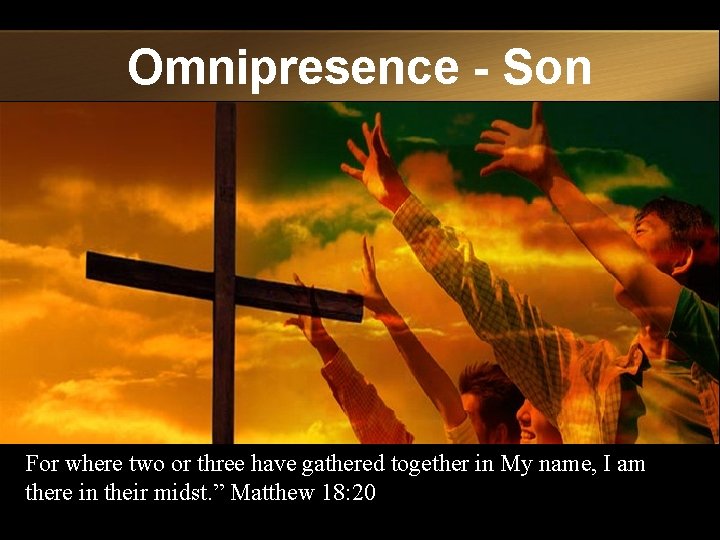 Omnipresence - Son

For where two or three have gathered together in My name, I am there in their midst.” Matthew 18:20